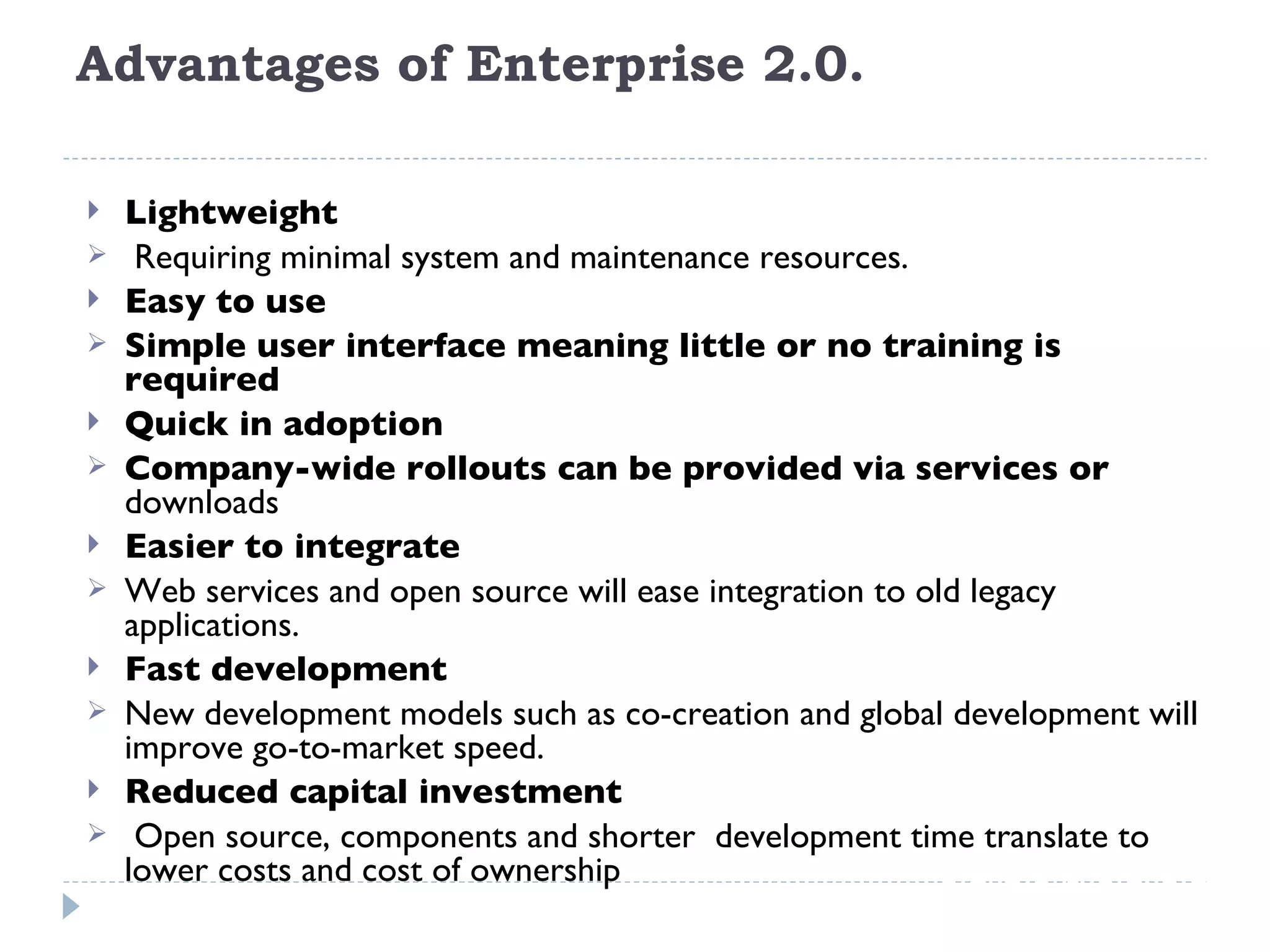 Advantages of Enterprise 2.0.

Lightweight
Requiring minimal system and maintenance resources.
Easy to use
Simple user interface meaning little or no training is required
Quick in adoption
Company-wide rollouts can be provided via services or downloads
Easier to integrate
Web services and open source will ease integration to old legacy applications.
Fast development
New development models such as co-creation and global development will improve go-to-market speed.
Reduced capital investment
Open source, components and shorter development time translate to lower costs and cost of ownership